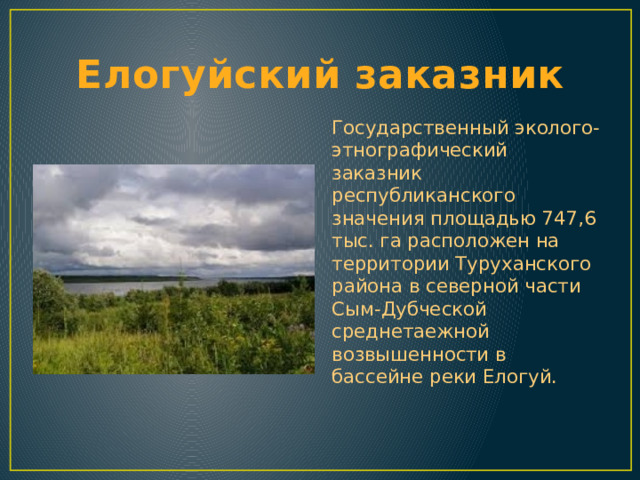 Елогуйский заказник

Государственный эколого-этнографический заказник республиканского значения площадью 747,6 тыс. га расположен на территории Туруханского района в северной части Сым-Дубческой среднетаежной возвышенности в бассейне реки Елогуй.